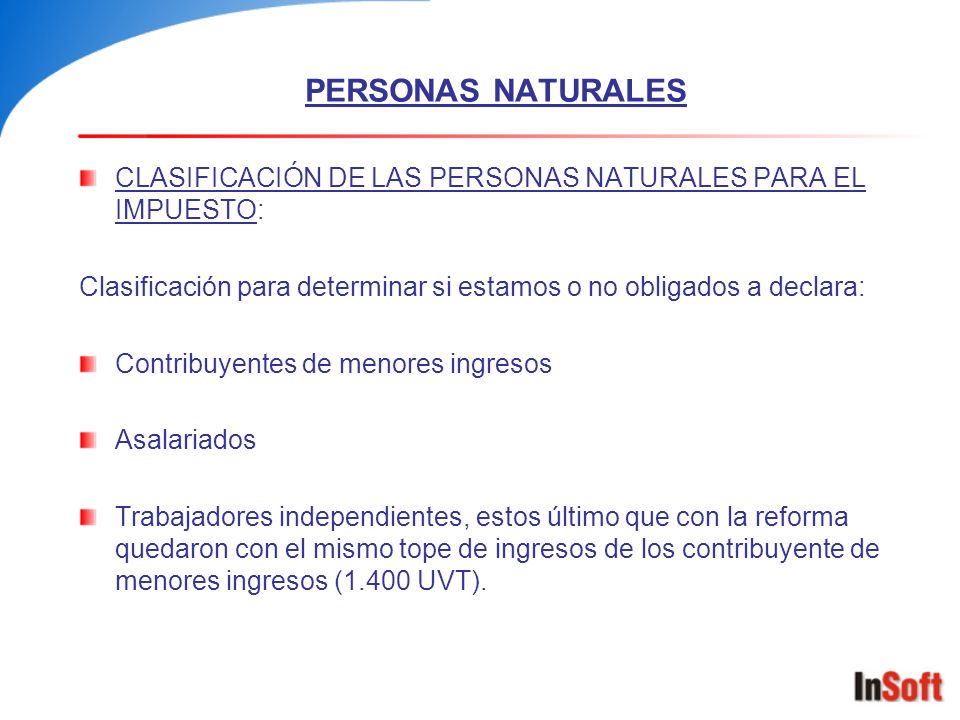 PERSONAS NATURALES

CLASIFICACIÓN DE LAS PERSONAS NATURALES PARA EL IMPUESTO:

Clasificación para determinar si estamos o no obligados a declara:

Contribuyentes de menores ingresos

Asalariados

Trabajadores independientes, estos último que con la reforma quedaron con el mismo tope de ingresos de los contribuyente de menores ingresos (1.400 UVT).

InSoft